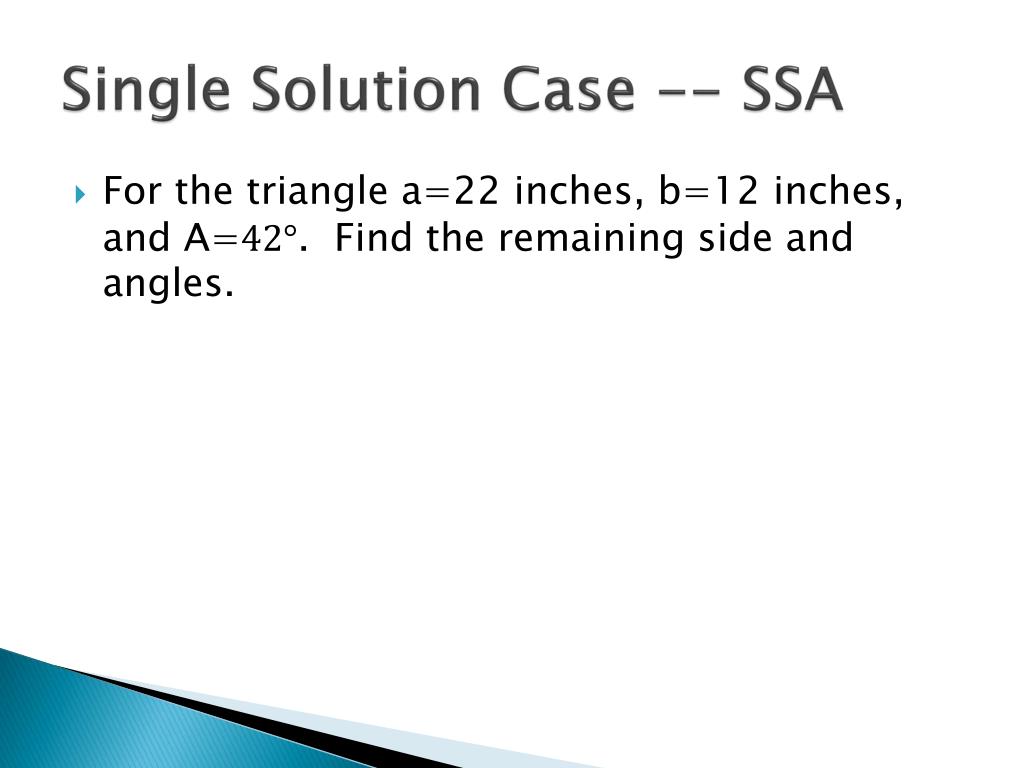 Single Solution Case -- SSA

For the triangle a=22 inches, b=12 inches, and A=$42°$. Find the remaining side and angles.